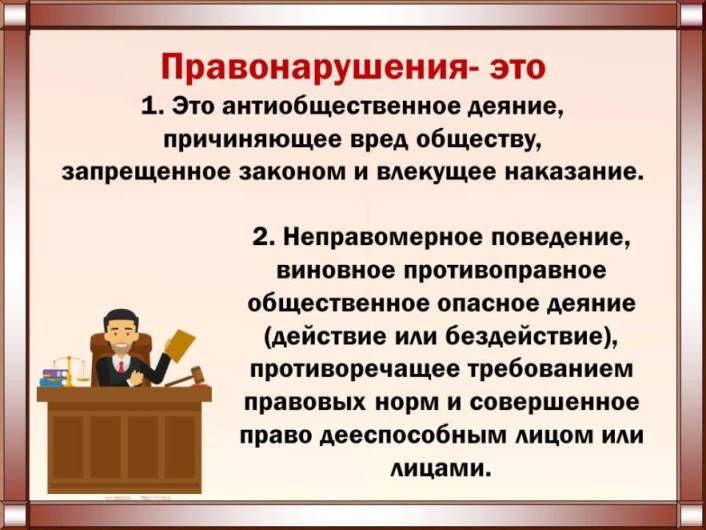 Правонарушения- это
1. Это антиобщественное деяние, причиняющее вред обществу, запрещенное законом и влекущее наказание.

2. Неправомерное поведение, виновное противоправное общественное опасное деяние (действие или бездействие), противоречащее требованием правовых норм и совершенное право дееспособным лицом или лицами.